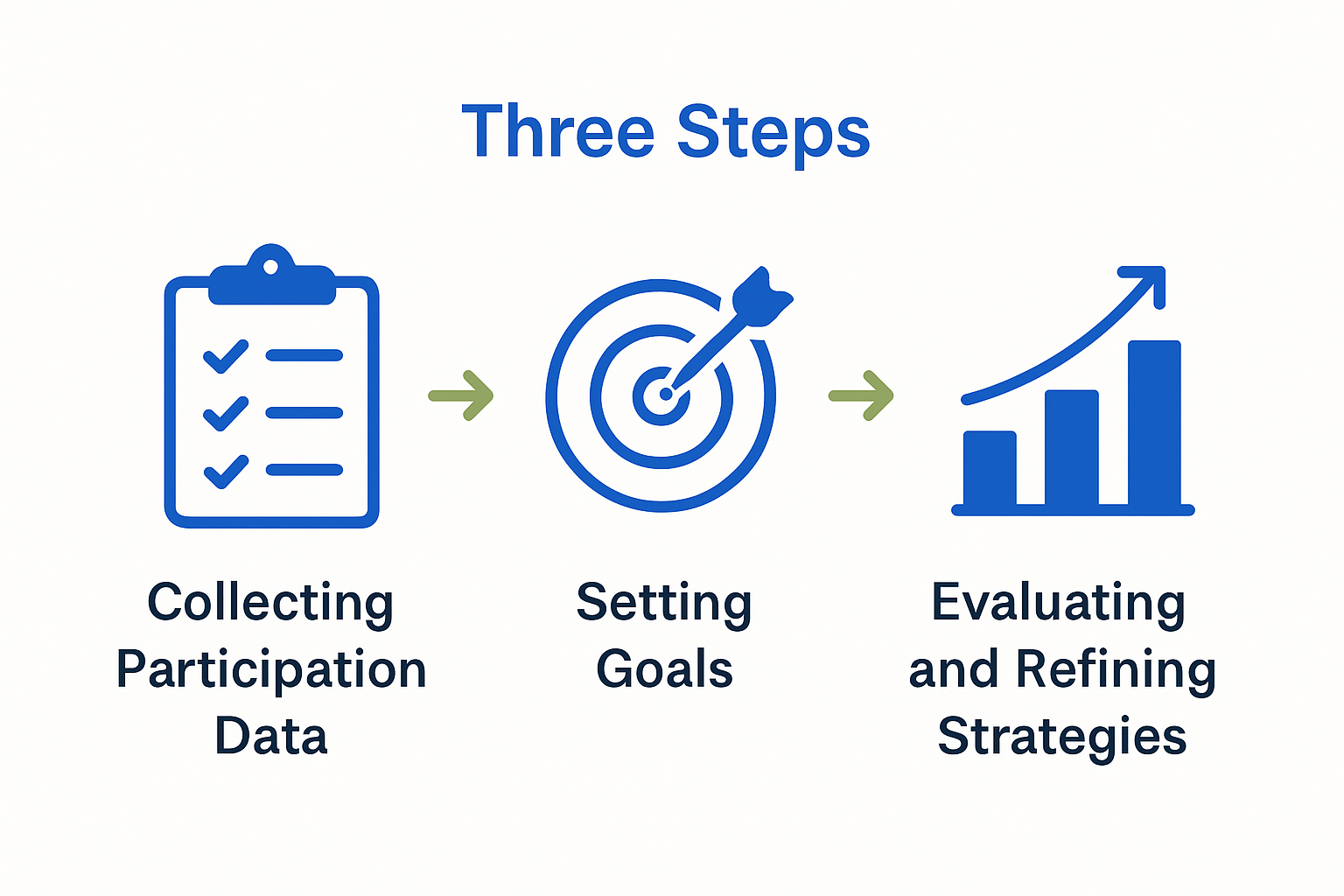 Three Steps

Collecting Participation Data

Setting Goals

Evaluating and Refining Strategies